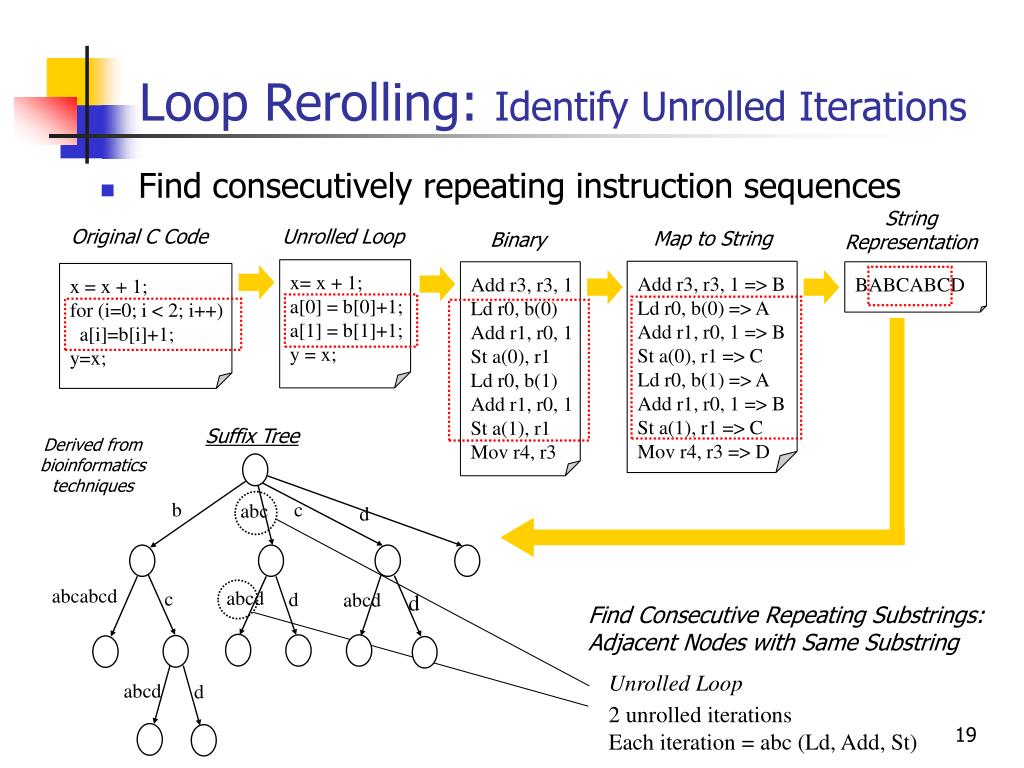 Loop Rerolling: Identify Unrolled Iterations

Find consecutively repeating instruction sequences

Original C Code

x = x + 1;
for (i=0; i < 2; i++)
a[i]=b[i]+1;
y=x;

Unrolled Loop

x= x + 1;
a[0] = b[0]+1;
a[1] = b[1]+1;
y = x;

Binary

Add r3, r3, 1
Ld r0, b(0)
Add r1, r0, 1
St a(0), r1
Ld r0, b(1)
Add r1, r0, 1
St a(1), r1
Mov r4, r3

Map to String

Add r3, r3, 1 => B
Ld r0, b(0) => A
Add r1, r0, 1 => B
St a(0), r1 => C
Ld r0, b(1) => A
Add r1, r0, 1 => B
St a(1), r1 => C
Mov r4, r3 => D

String Representation

BABCABCD

Derived from bioinformatics techniques

Suffix Tree

b
abc
c
d
abcabcd
c
abcd
d
abcd
d
abcd
d

Find Consecutive Repeating Substrings: Adjacent Nodes with Same Substring

Unrolled Loop
2 unrolled iterations
Each iteration = abc (Ld, Add, St)

19